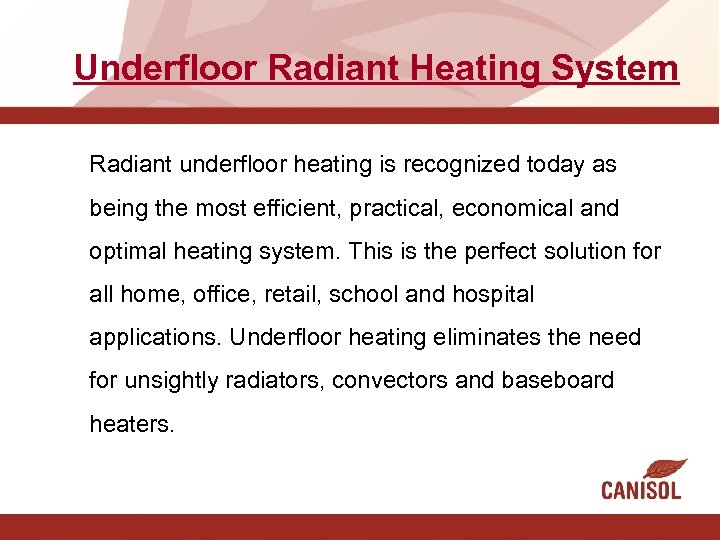 Underfloor Radiant Heating System

Radiant underfloor heating is recognized today as being the most efficient, practical, economical and optimal heating system. This is the perfect solution for all home, office, retail, school and hospital applications. Underfloor heating eliminates the need for unsightly radiators, convectors and baseboard heaters.

CANISOL